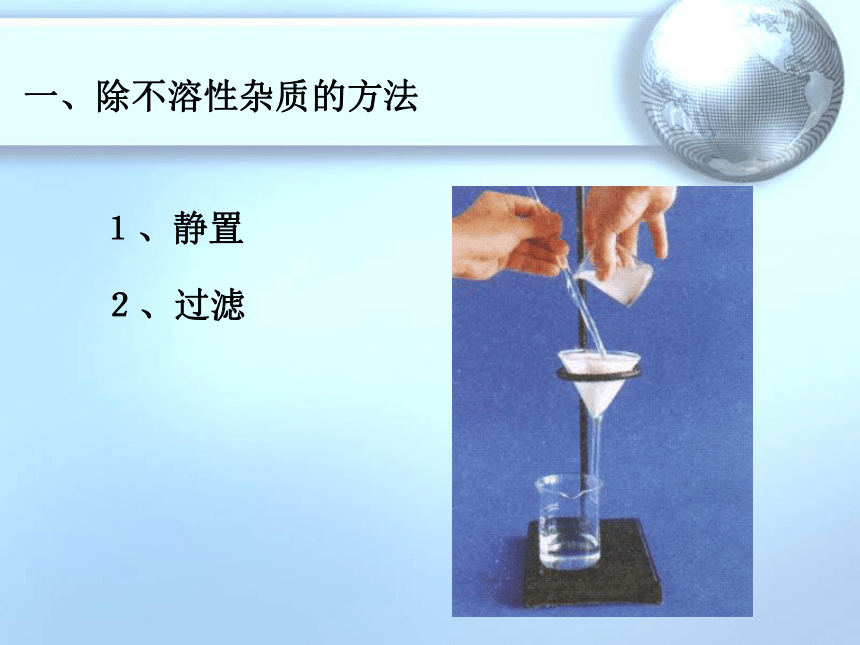 一、除不溶性杂质的方法

1、静置

2、过滤